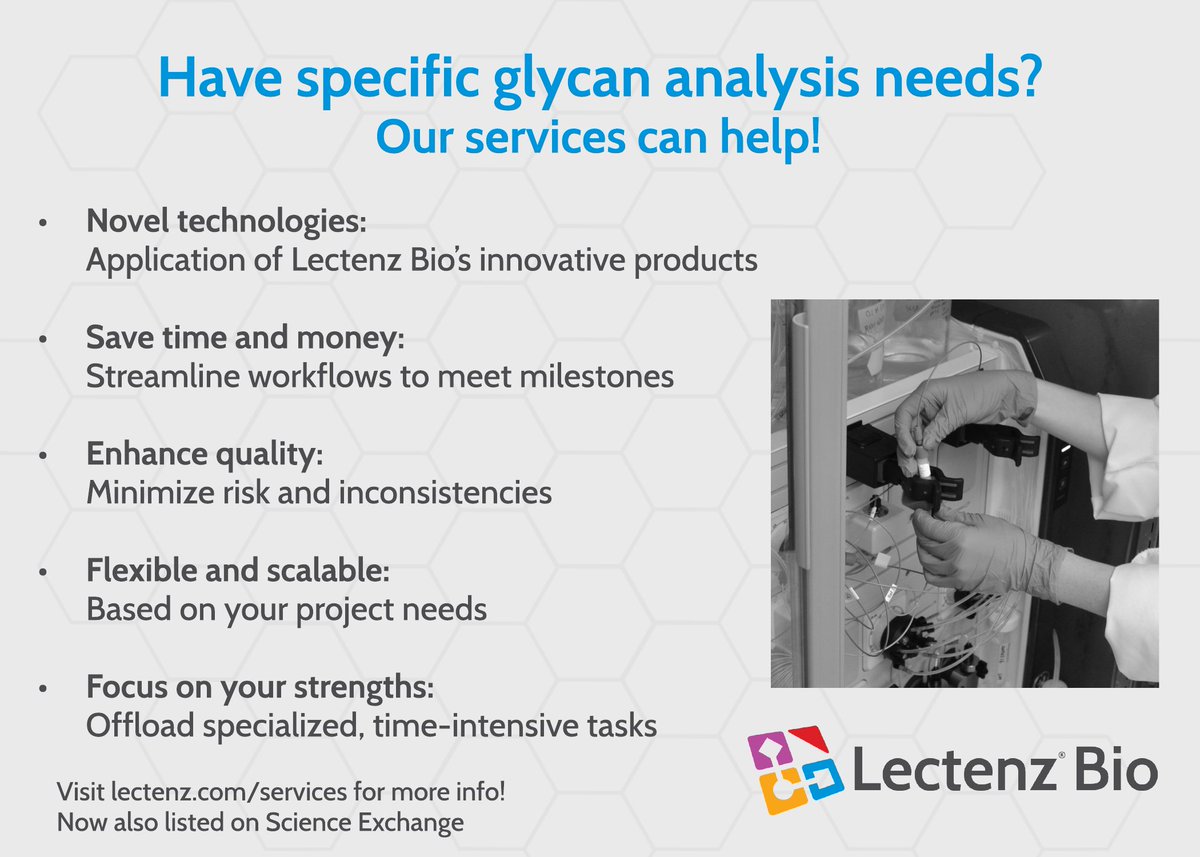 Have specific glycan analysis needs?
Our services can help!

• Novel technologies:
Application of Lectenz Bio's innovative products

• Save time and money:
Streamline workflows to meet milestones

• Enhance quality:
Minimize risk and inconsistencies

• Flexible and scalable:
Based on your project needs

• Focus on your strengths:
Offload specialized, time-intensive tasks

Visit lectenz.com/services for more info!
Now also listed on Science Exchange

Lectenz® Bio